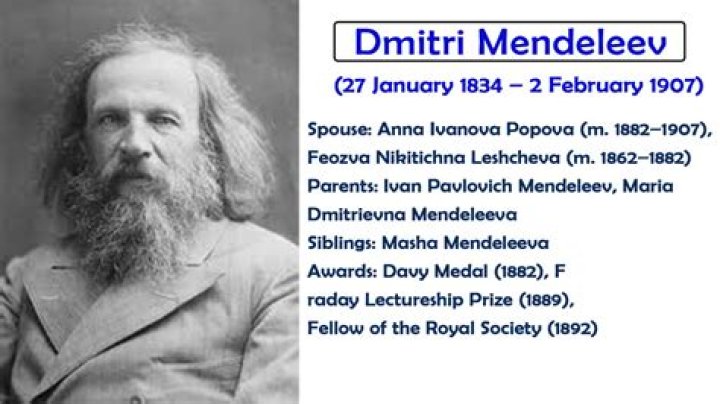 Dmitri Mendeleev

(27 January 1834 – 2 February 1907)

Spouse: Anna Ivanova Popova (m. 1882–1907), Feozva Nikitichna Leshcheva (m. 1862–1882)
Parents: Ivan Pavlovich Mendeleev, Maria Dmitrievna Mendeleeva
Siblings: Masha Mendeleeva
Awards: Davy Medal (1882), F raday Lectureship Prize (1889), Fellow of the Royal Society (1892)